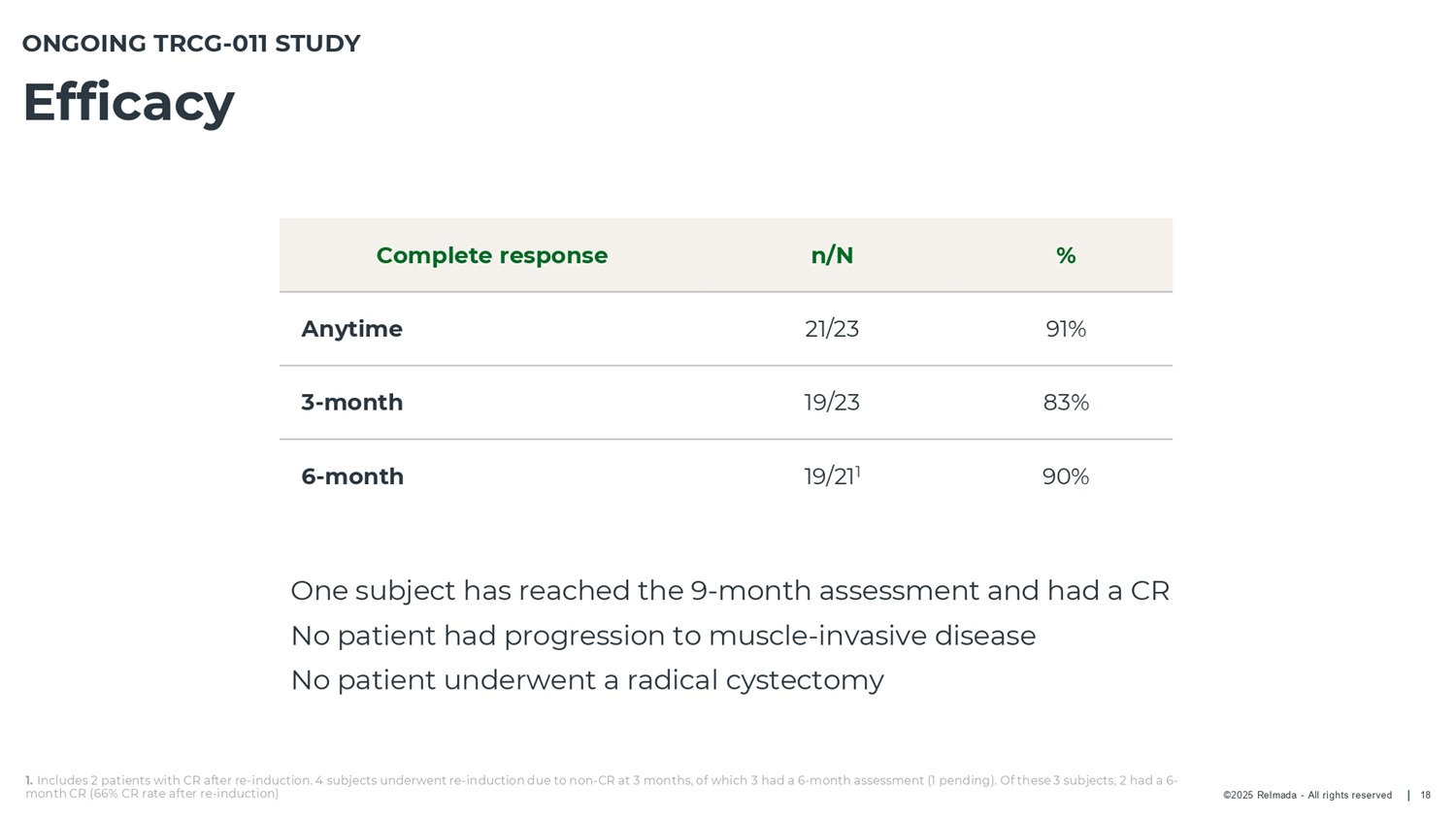 ONGOING TRCG-011 STUDY

Efficacy

| Complete response | n/N | % |
|---|---|---|
| Anytime | 21/23 | 91% |
| 3-month | 19/23 | 83% |
| 6-month | 19/21$^1$ | 90% |

One subject has reached the 9-month assessment and had a CR

No patient had progression to muscle-invasive disease

No patient underwent a radical cystectomy

1. Includes 2 patients with CR after re-induction. 4 subjects underwent re-induction due to non-CR at 3 months, of which 3 had a 6-month assessment (1 pending). Of these 3 subjects, 2 had a 6-month CR (66% CR rate after re-induction)

©2025 Relmada - All rights reserved | 18